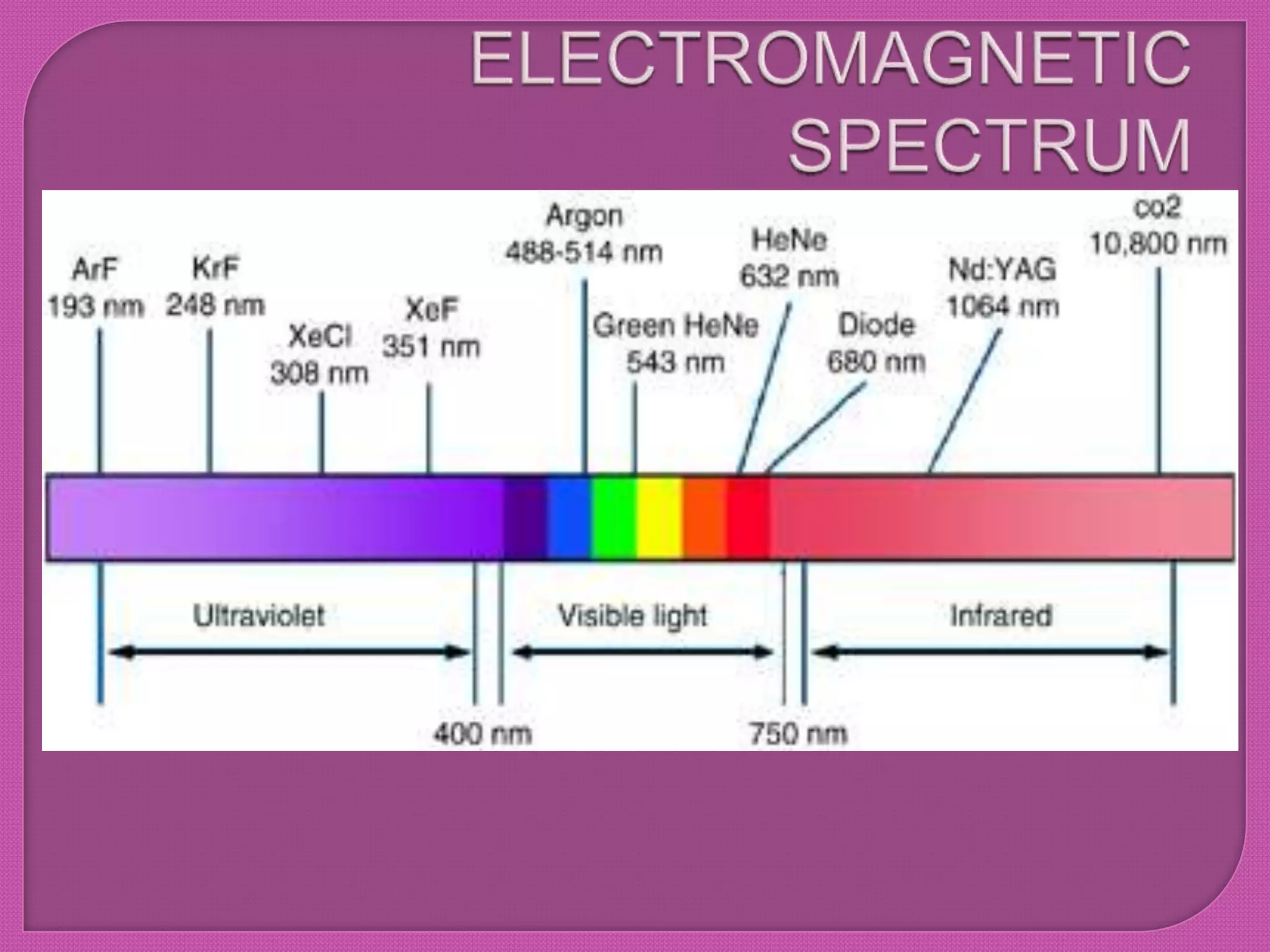 ELECTROMAGNETIC SPECTRUM

ArF
193 nm

KrF
248 nm

XeCl
308 nm

XeF
351 nm

Argon
488-514 nm

Green HeNe
543 nm

HeNe
632 nm

Diode
680 nm

Nd:YAG
1064 nm

co2
10,800 nm

Ultraviolet

Visible light

Infrared

400 nm

750 nm